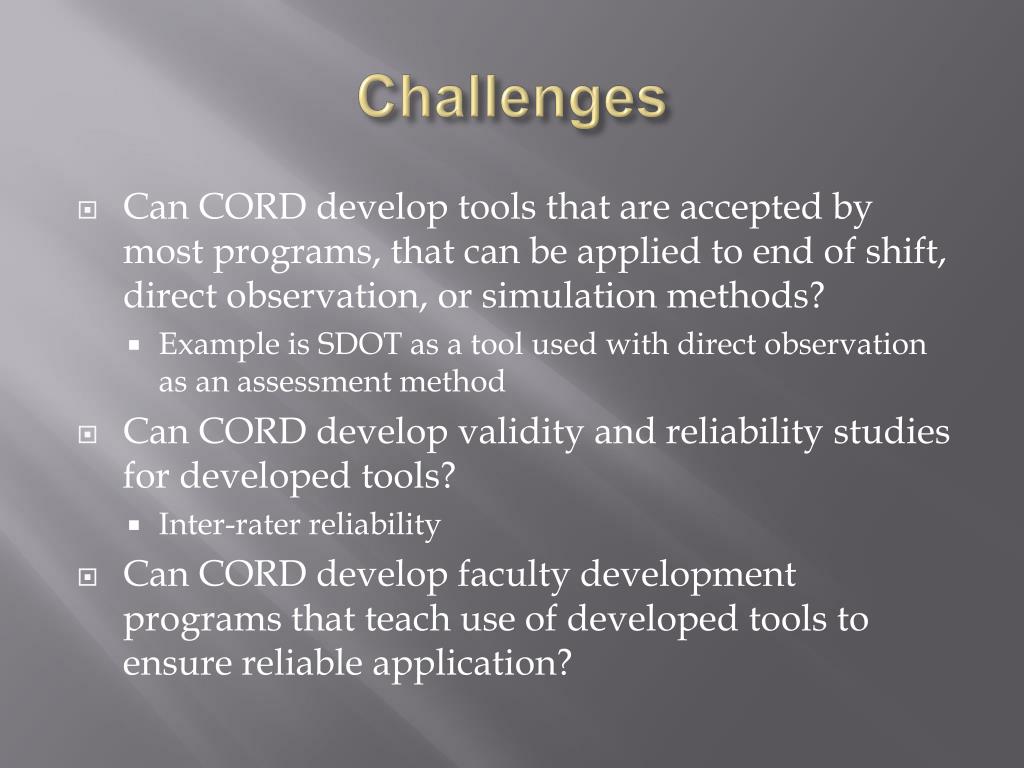 Challenges

Can CORD develop tools that are accepted by most programs, that can be applied to end of shift, direct observation, or simulation methods?

Example is SDOT as a tool used with direct observation as an assessment method

Can CORD develop validity and reliability studies for developed tools?

Inter-rater reliability

Can CORD develop faculty development programs that teach use of developed tools to ensure reliable application?